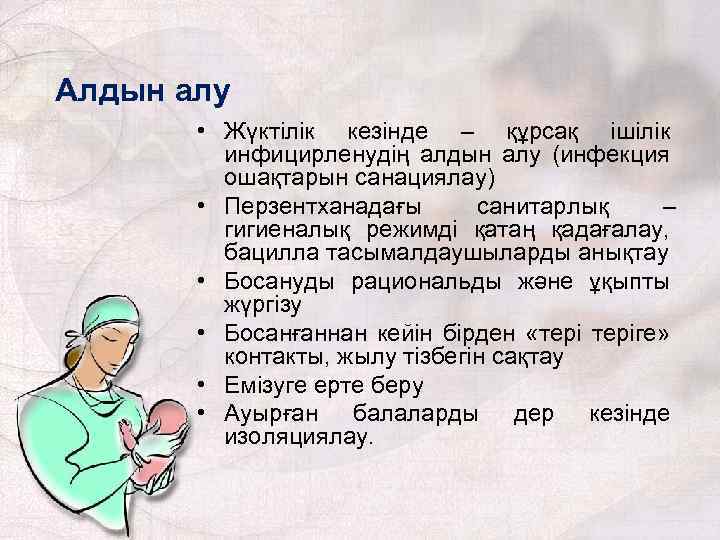 Алдын алу

• Жүктілік кезінде – құрсақ ішілік инфицирленудің алдын алу (инфекция ошақтарын санациялау)
• Перзентханадағы санитарлық – гигиеналық режимді қатаң қадағалау, бацилла тасымалдаушыларды анықтау
• Босануды рациональды және ұқыпты жүргізу
• Босанғаннан кейін бірден «тері теріге» контакты, жылу тізбегін сақтау
• Емізуге ерте беру
• Ауырған балаларды дер кезінде изоляциялау.